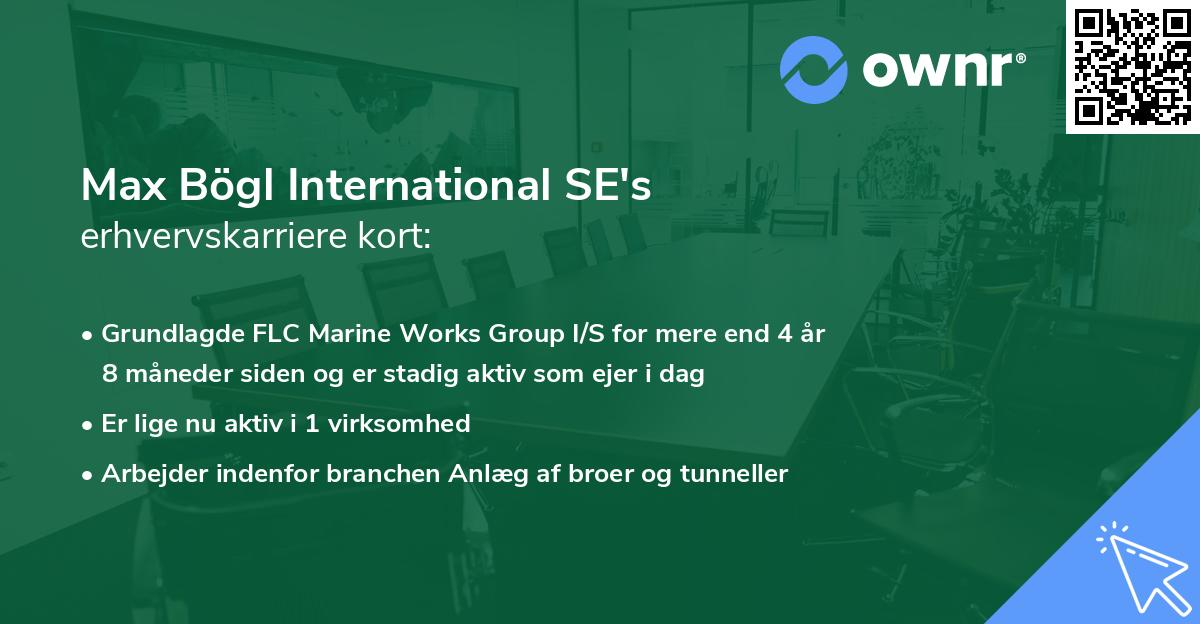 ownr®

Max Bögl International SE's
erhvervskarriere kort:

• Grundlagde FLC Marine Works Group I/S for mere end 4 år 8 måneder siden og er stadig aktiv som ejer i dag

• Er lige nu aktiv i 1 virksomhed

• Arbejder indenfor branchen Anlæg af broer og tunneller